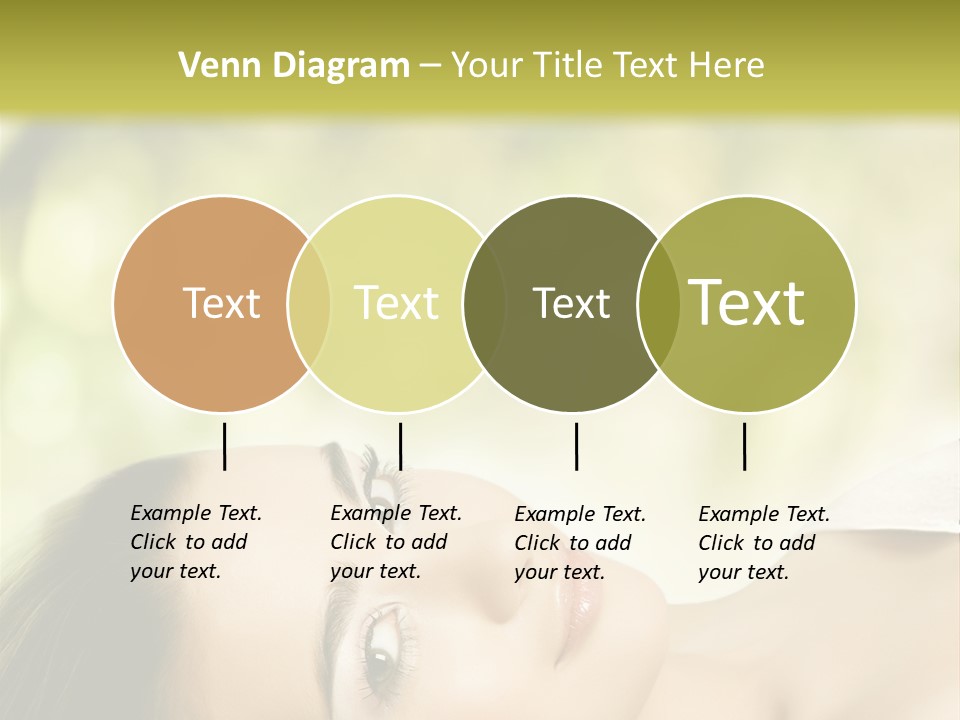 Venn Diagram – Your Title Text Here

Text

Text

Text

Text

Example Text. Click to add your text.

Example Text. Click to add your text.

Example Text. Click to add your text.

Example Text. Click to add your text.